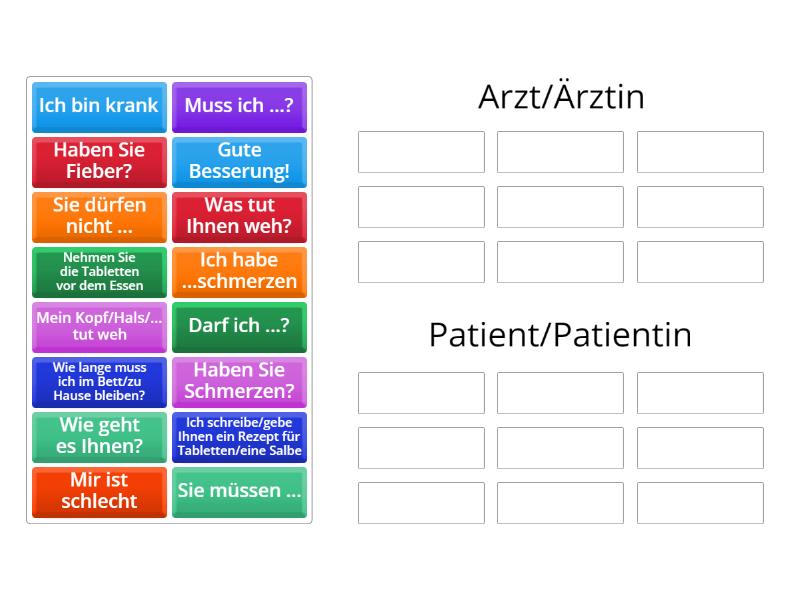 Ich bin krank

Muss ich ...?

Haben Sie Fieber?

Gute Besserung!

Sie dürfen nicht ...

Was tut Ihnen weh?

Nehmen Sie die Tabletten vor dem Essen

Ich habe ...schmerzen

Mein Kopf/Hals/... tut weh

Darf ich ...?

Wie lange muss ich im Bett/zu Hause bleiben?

Haben Sie Schmerzen?

Wie geht es Ihnen?

Ich schreibe/gebe Ihnen ein Rezept für Tabletten/eine Salbe

Mir ist schlecht

Sie müssen ...

Arzt/Ärztin

Patient/Patientin